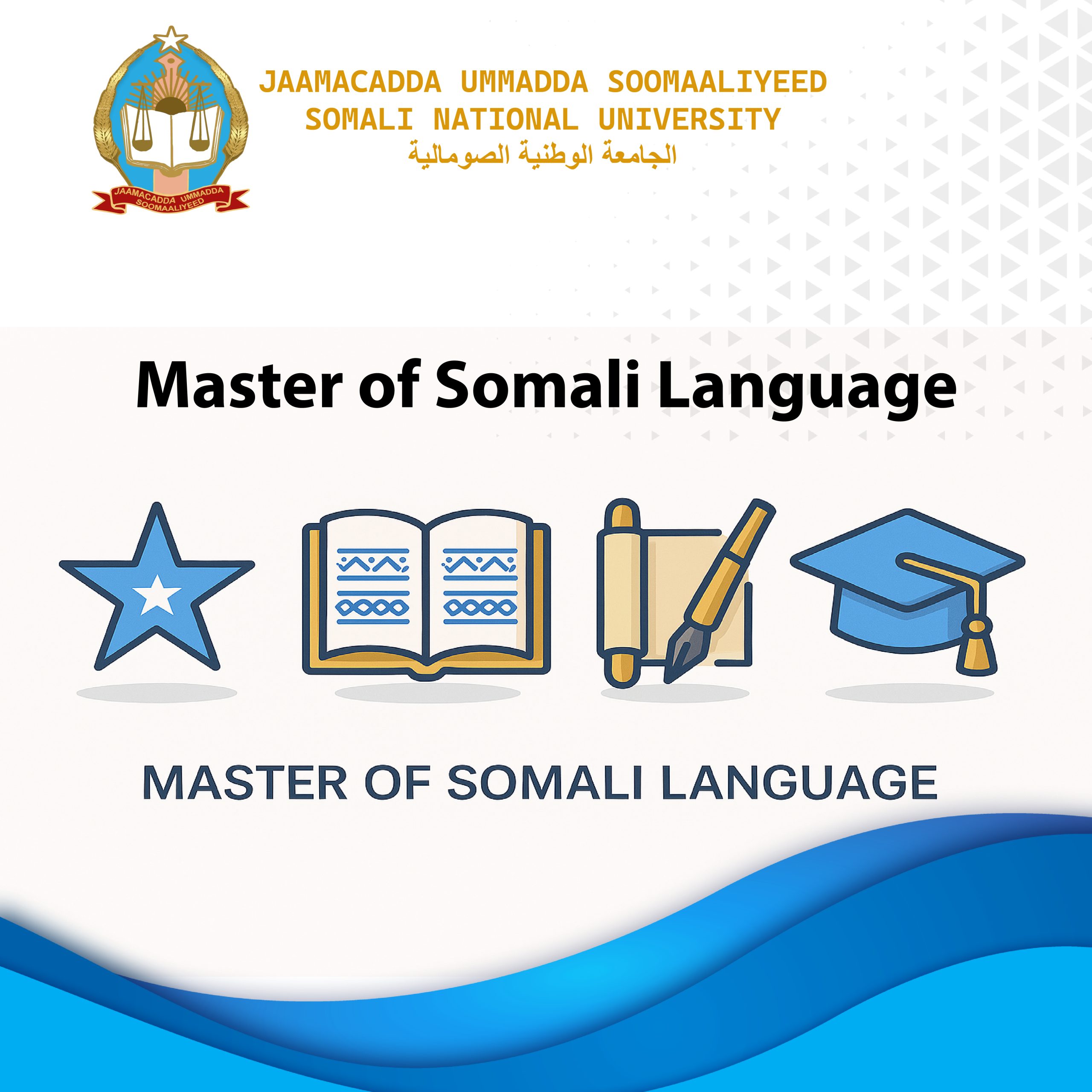 JAAMACADDA UMMADDA SOOMAALIYEED

JAAMACADDA UMMADDA SOOMAALIYEED
SOMALI NATIONAL UNIVERSITY
الجامعة الوطنية الصومالية

Master of Somali Language

MASTER OF SOMALI LANGUAGE